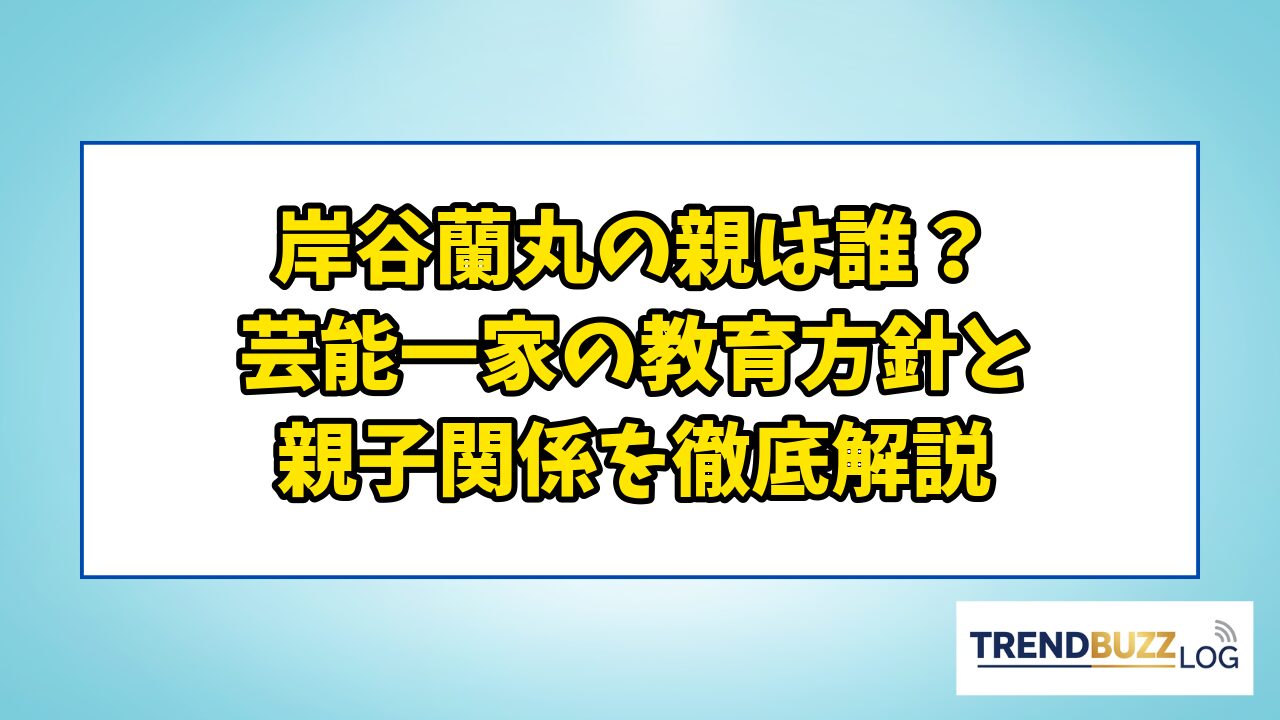 岸谷蘭丸の親は誰？
芸能一家の教育方針と
親子関係を徹底解説

TRENDBUZZ LOG